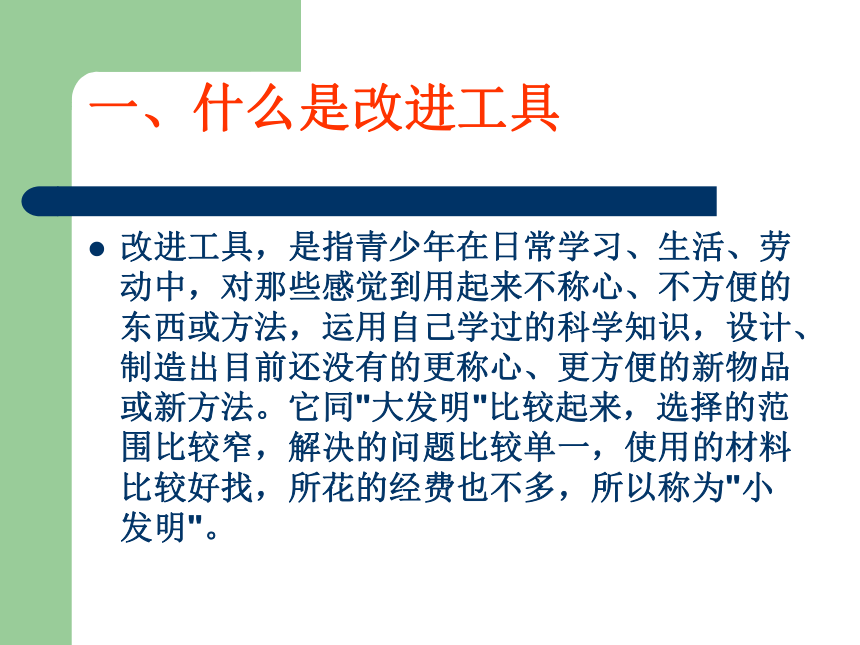 一、什么是改进工具

● 改进工具，是指青少年在日常学习、生活、劳动中，对那些感觉到用起来不称心、不方便的东西或方法，运用自己学过的科学知识，设计、制造出目前还没有的更称心、更方便的新物品或新方法。它同"大发明"比较起来，选择的范围比较窄，解决的问题比较单一，使用的材料比较好找，所花的经费也不多，所以称为"小发明"。